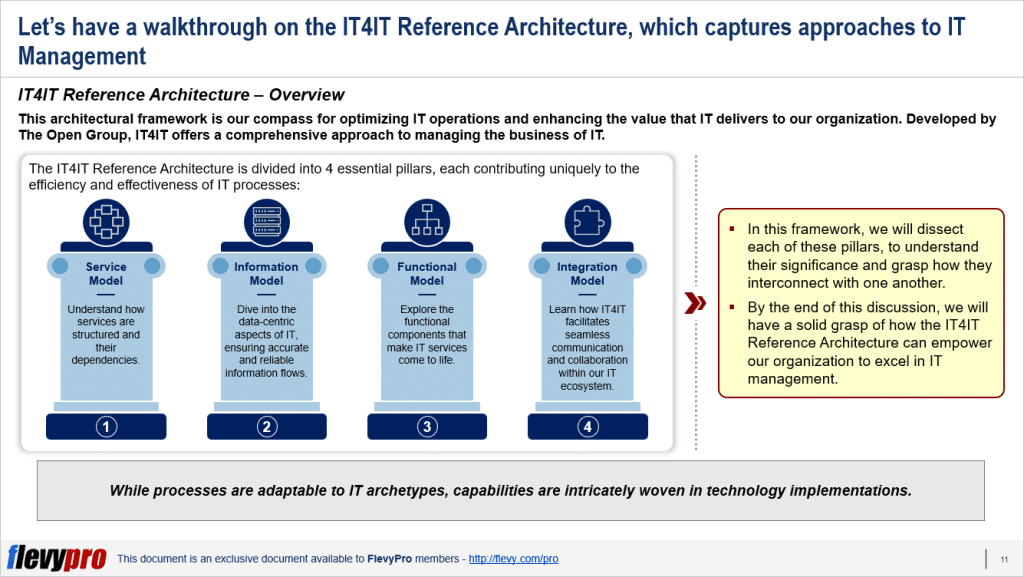 Let's have a walkthrough on the IT4IT Reference Architecture, which captures approaches to IT Management

IT4IT Reference Architecture – Overview

This architectural framework is our compass for optimizing IT operations and enhancing the value that IT delivers to our organization. Developed by The Open Group, IT4IT offers a comprehensive approach to managing the business of IT.

The IT4IT Reference Architecture is divided into 4 essential pillars, each contributing uniquely to the efficiency and effectiveness of IT processes:

Service Model

Understand how services are structured and their dependencies.

1

Information Model

Dive into the data-centric aspects of IT, ensuring accurate and reliable information flows.

2

Functional Model

Explore the functional components that make IT services come to life.

3

Integration Model

Learn how IT4IT facilitates seamless communication and collaboration within our IT ecosystem.

4

▪ In this framework, we will dissect each of these pillars, to understand their significance and grasp how they interconnect with one another.

▪ By the end of this discussion, we will have a solid grasp of how the IT4IT Reference Architecture can empower our organization to excel in IT management.

While processes are adaptable to IT archetypes, capabilities are intricately woven in technology implementations.

flevypro This document is an exclusive document available to FlevyPro members - http://flevy.com/pro

11